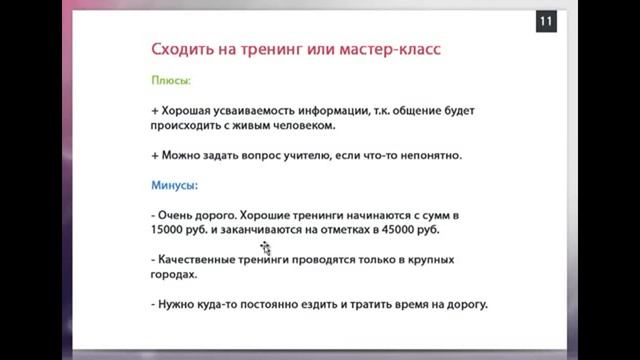 11

Сходить на тренинг или мастер-класс

Плюсы:

+ Хорошая усваиваемость информации, т.к. общение будет происходить с живым человеком.

+ Можно задать вопрос учителю, если что-то непонятно.

Минусы:

- Очень дорого. Хорошие тренинги начинаются с сумм в 15000 руб. и заканчиваются на отметках в 45000 руб.

- Качественные тренинги проводятся только в крупных городах.

- Нужно куда-то постоянно ездить и тратить время на дорогу.